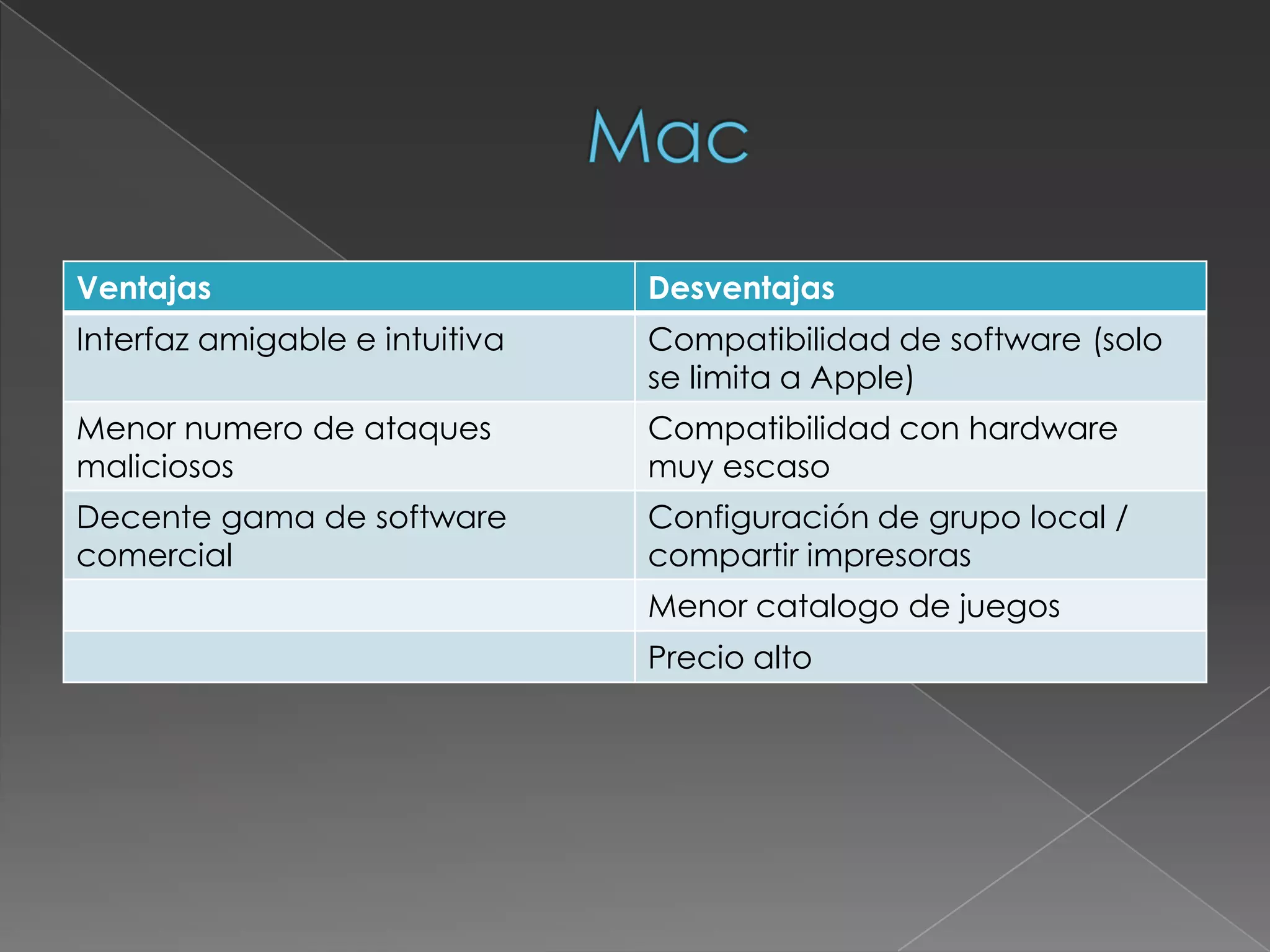 Mac

| Ventajas | Desventajas |
|---|---|
| Interfaz amigable e intuitiva | Compatibilidad de software (solo se limita a Apple) |
| Menor numero de ataques maliciosos | Compatibilidad con hardware muy escaso |
| Decente gama de software comercial | Configuración de grupo local / compartir impresoras |
| | Menor catalogo de juegos |
| | Precio alto |